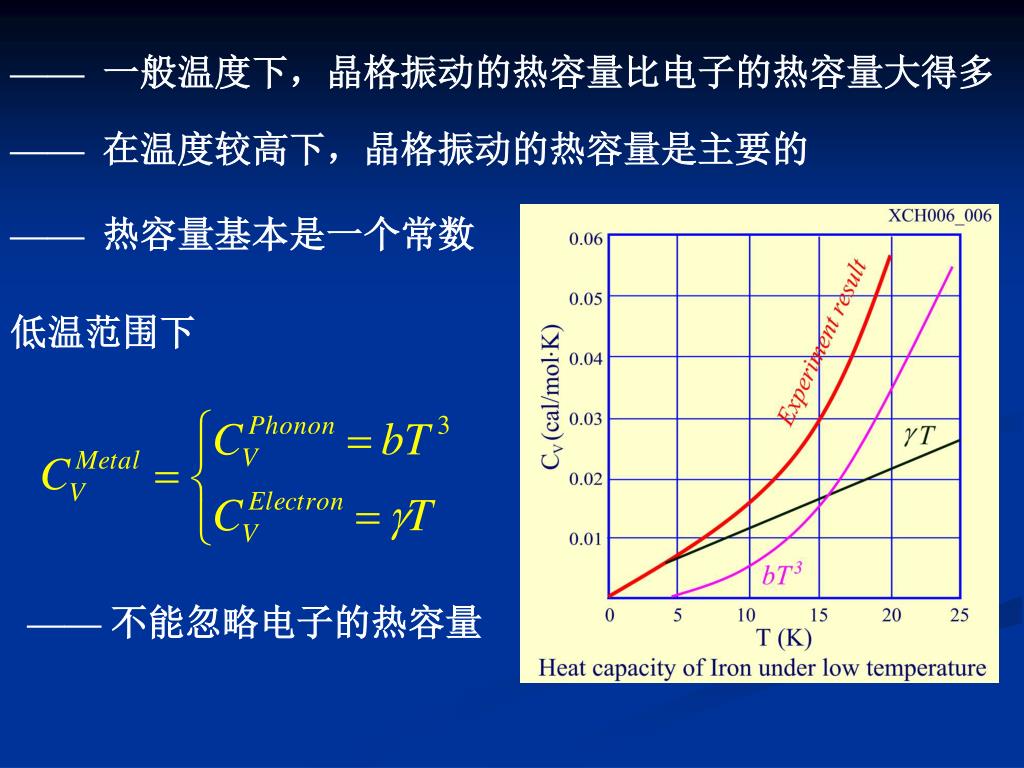 —— 一般温度下，晶格振动的热容量比电子的热容量大得多

—— 在温度较高下，晶格振动的热容量是主要的

—— 热容量基本是一个常数

低温范围下

$C_V^{Metal} = \begin{cases} C_V^{Phonon} = bT^3 \\ C_V^{Electron} = \gamma T \end{cases}$

—— 不能忽略电子的热容量

XCH006_006

0.06
0.05
0.04
0.03
0.02
0.01

$C_V$ (cal/mol·K)

Experiment result

$\gamma T$

$bT^3$

0 5 10 15 20 25

T (K)

Heat capacity of Iron under low temperature